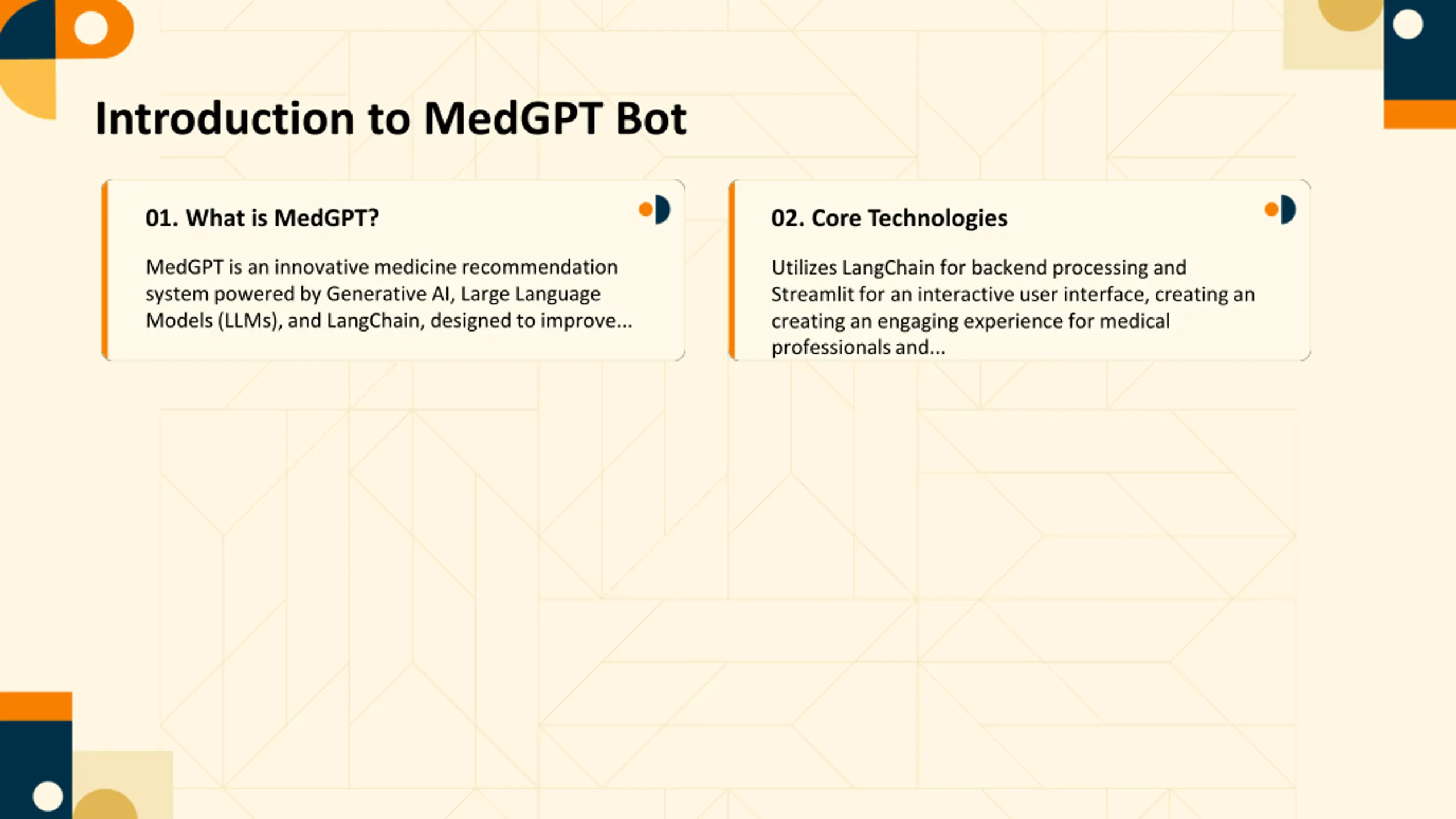 Introduction to MedGPT Bot

01. What is MedGPT?

MedGPT is an innovative medicine recommendation system powered by Generative AI, Large Language Models (LLMs), and LangChain, designed to improve...

02. Core Technologies

Utilizes LangChain for backend processing and Streamlit for an interactive user interface, creating an creating an engaging experience for medical professionals and...